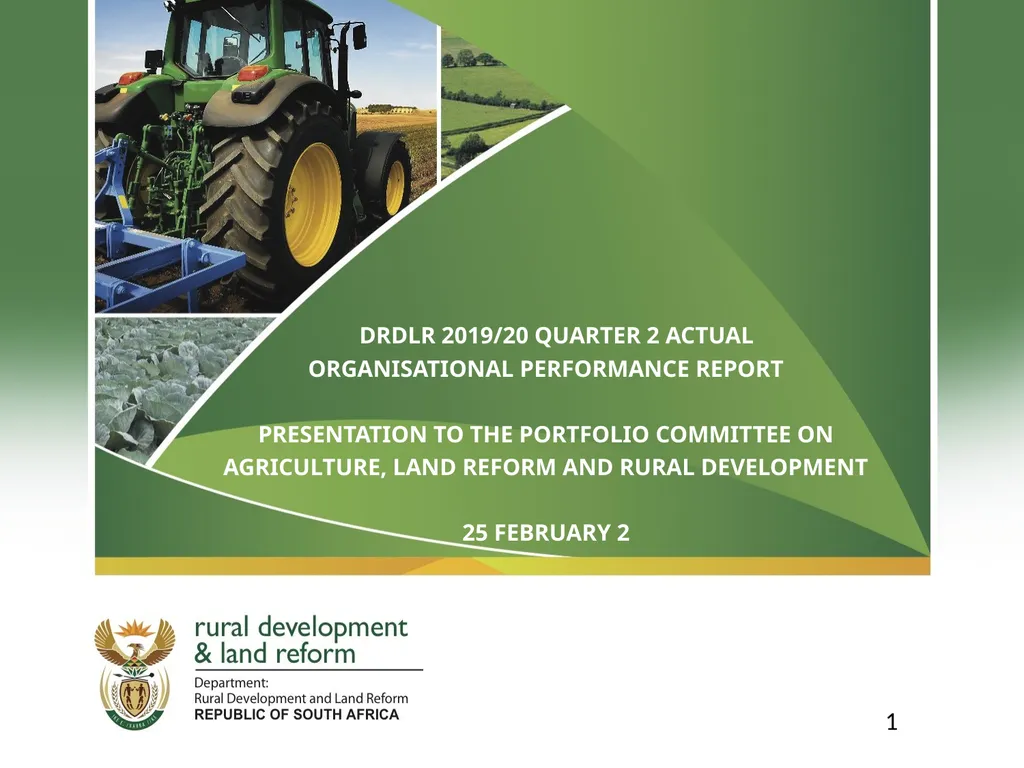 DRDLR 2019/20 QUARTER 2 ACTUAL ORGANISATIONAL PERFORMANCE REPORT

PRESENTATION TO THE PORTFOLIO COMMITTEE ON AGRICULTURE, LAND REFORM AND RURAL DEVELOPMENT

25 FEBRUARY 2

rural development & land reform

Department:
Rural Development and Land Reform
REPUBLIC OF SOUTH AFRICA

1